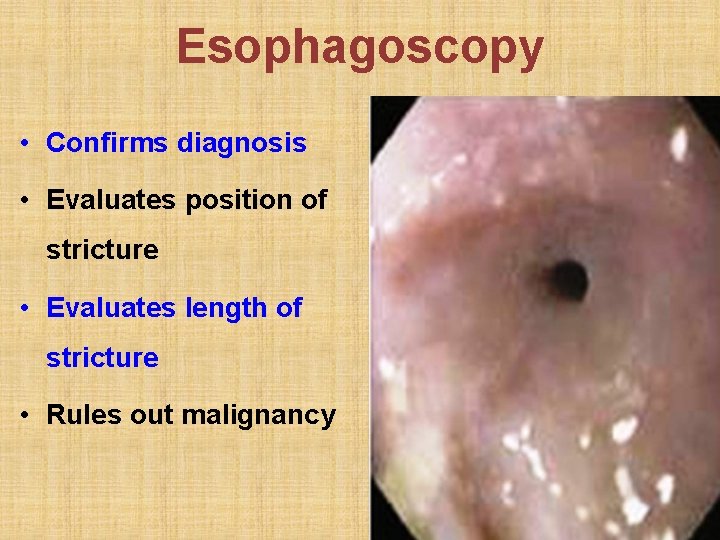 Esophagoscopy

• Confirms diagnosis
• Evaluates position of stricture
• Evaluates length of stricture
• Rules out malignancy